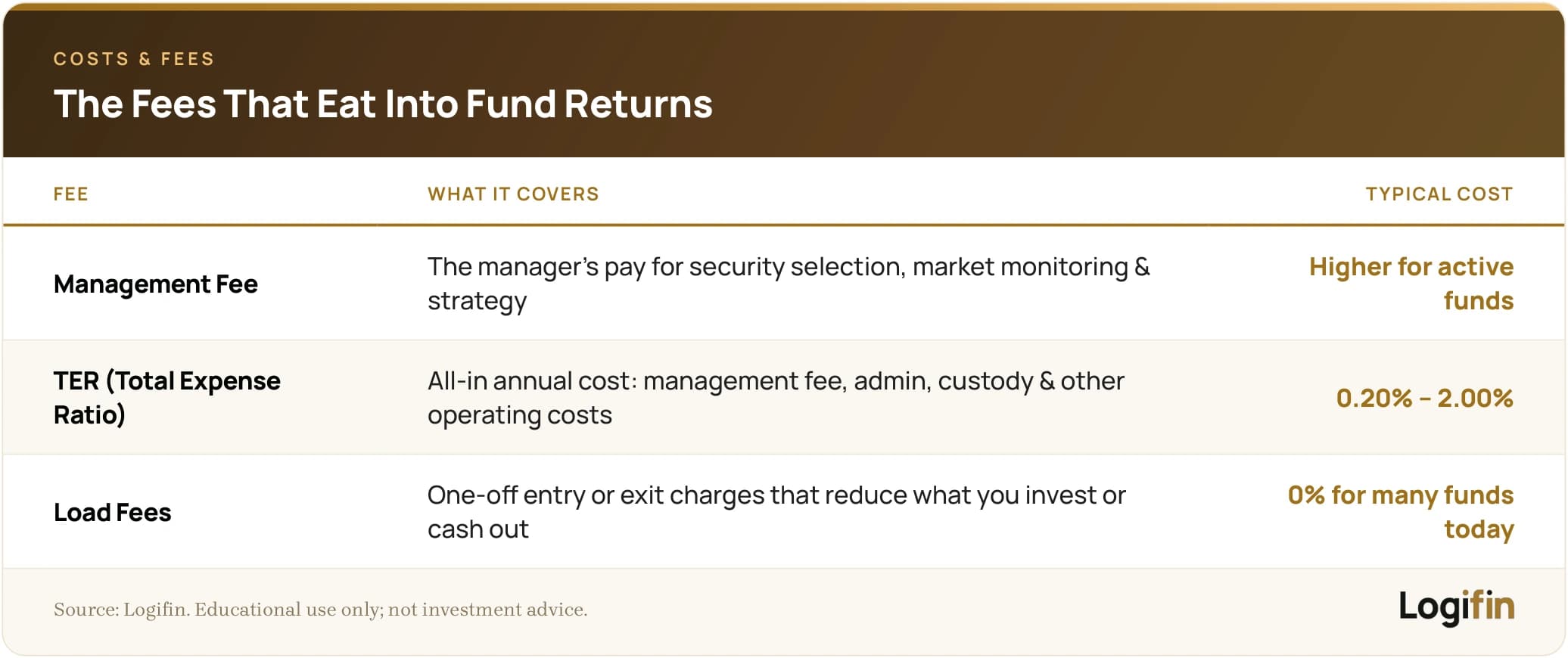 COSTS & FEES

The Fees That Eat Into Fund Returns

| FEE | WHAT IT COVERS | TYPICAL COST |
|---|---|---|
| Management Fee | The manager's pay for security selection, market monitoring & strategy | Higher for active funds |
| TER (Total Expense Ratio) | All-in annual cost: management fee, admin, custody & other operating costs | 0.20% – 2.00% |
| Load Fees | One-off entry or exit charges that reduce what you invest or cash out | 0% for many funds today |

Source: Logifin. Educational use only; not investment advice.

Logifin